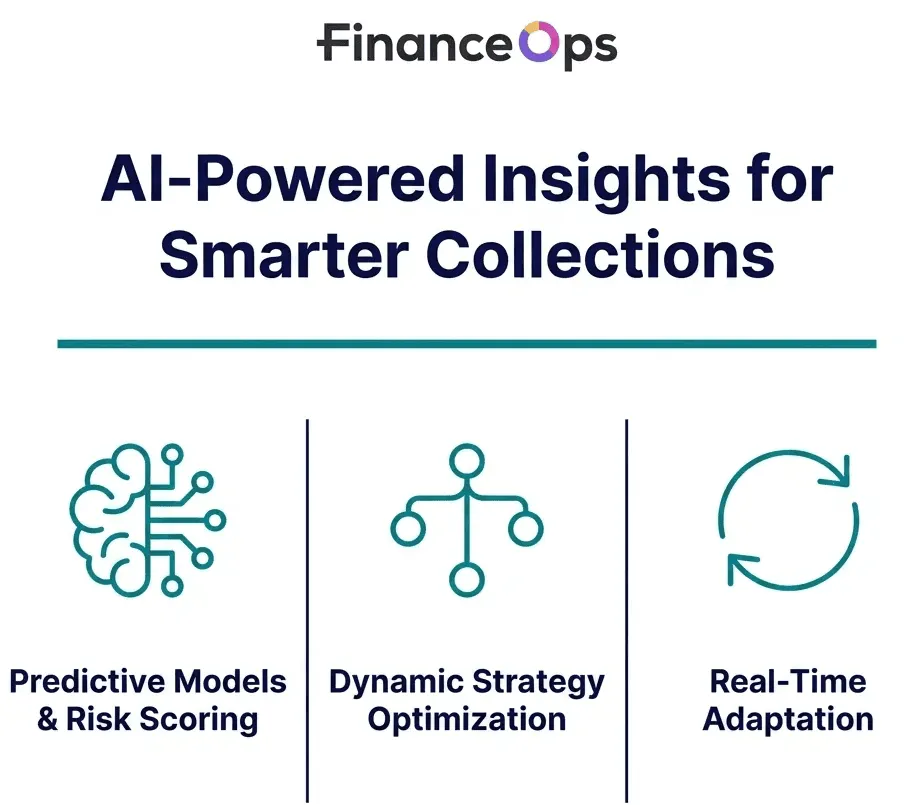 FinanceOps

AI-Powered Insights for Smarter Collections

Predictive Models & Risk Scoring

Dynamic Strategy Optimization

Real-Time Adaptation